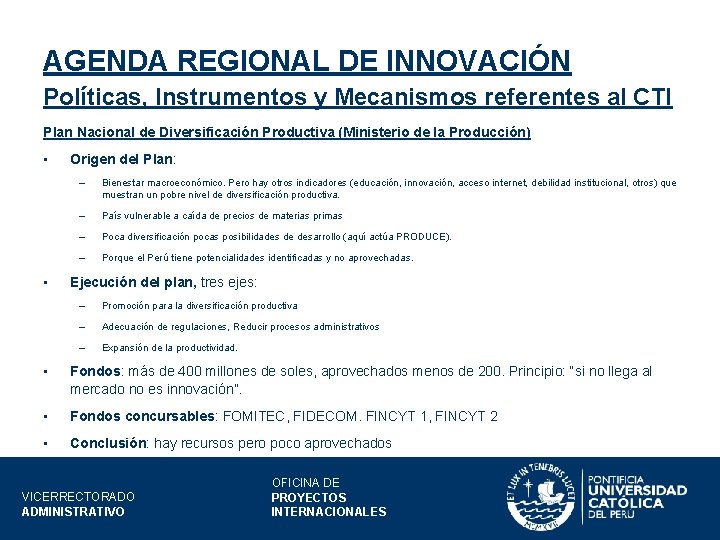 AGENDA REGIONAL DE INNOVACIÓN
Políticas, Instrumentos y Mecanismos referentes al CTI

Plan Nacional de Diversificación Productiva (Ministerio de la Producción)

▪ Origen del Plan:

– Bienestar macroeconómico. Pero hay otros indicadores (educación, innovación, acceso internet, debilidad institucional, otros) que muestran un pobre nivel de diversificación productiva.

– País vulnerable a caída de precios de materias primas

– Poca diversificación pocas posibilidades de desarrollo (aquí actúa PRODUCE).

– Porque el Perú tiene potencialidades identificadas y no aprovechadas.

▪ Ejecución del plan, tres ejes:

– Promoción para la diversificación productiva

– Adecuación de regulaciones, Reducir procesos administrativos

– Expansión de la productividad.

▪ Fondos: más de 400 millones de soles, aprovechados menos de 200. Principio: "si no llega al mercado no es innovación".

▪ Fondos concursables: FOMITEC, FIDECOM. FINCYT 1, FINCYT 2

▪ Conclusión: hay recursos pero poco aprovechados

VICERRECTORADO
ADMINISTRATIVO

OFICINA DE
PROYECTOS
INTERNACIONALES

ET LUX IN TENEBRIS LUCET
MCMXVII

PONTIFICIA
UNIVERSIDAD
CATÓLICA
DEL PERÚ